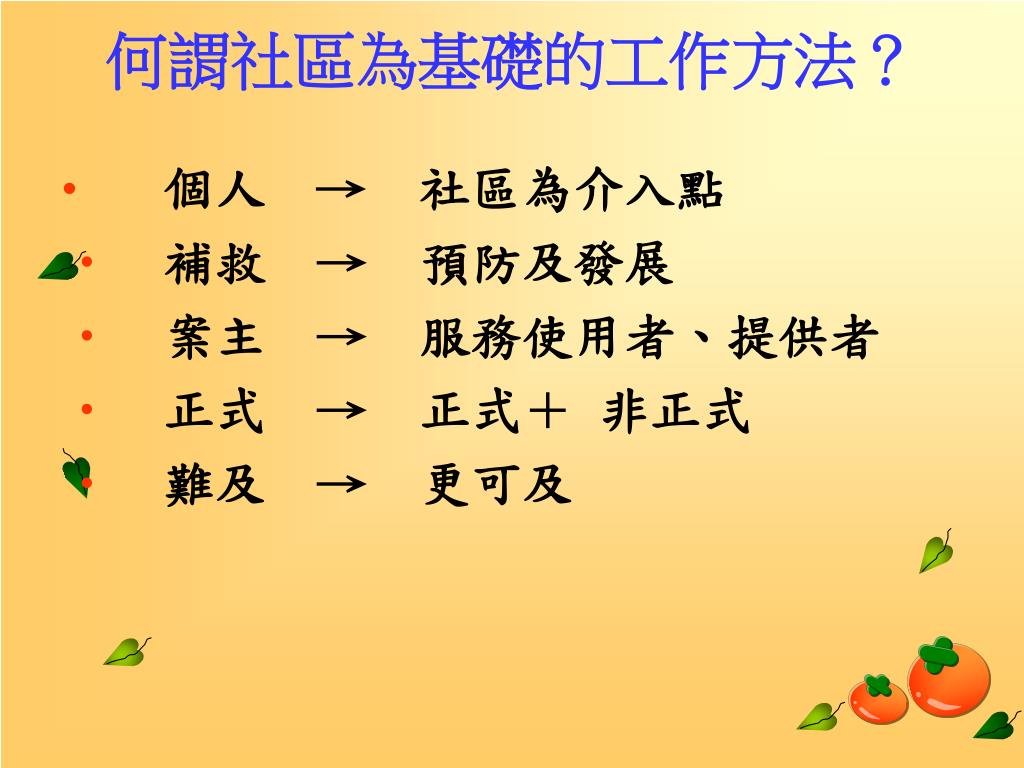 何謂社區為基礎的工作方法？

• 個人 → 社區為介入點
• 補救 → 預防及發展
• 案主 → 服務使用者、提供者
• 正式 → 正式＋ 非正式
• 難及 → 更可及